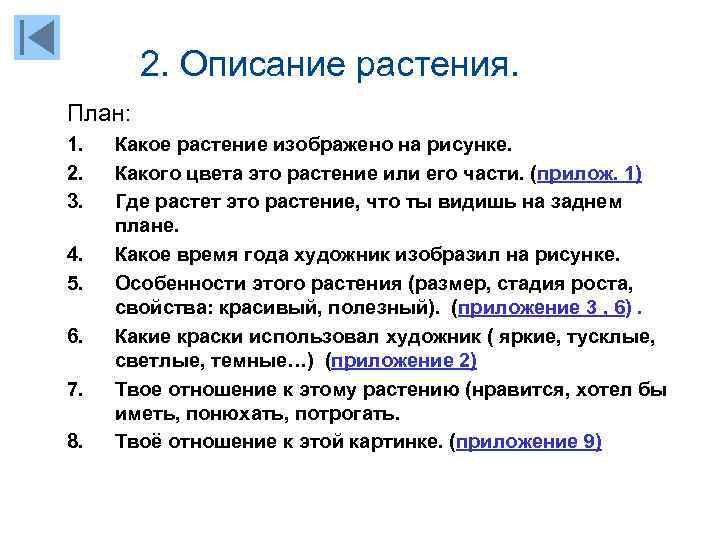 2. Описание растения.

План:

1. Какое растение изображено на рисунке.
2. Какого цвета это растение или его части. (прилож. 1)
3. Где растет это растение, что ты видишь на заднем плане.
4. Какое время года художник изобразил на рисунке.
5. Особенности этого растения (размер, стадия роста, свойства: красивый, полезный). (приложение 3 , 6) .
6. Какие краски использовал художник ( яркие, тусклые, светлые, темные…) (приложение 2)
7. Твое отношение к этому растению (нравится, хотел бы иметь, понюхать, потрогать.
8. Твоё отношение к этой картинке. (приложение 9)